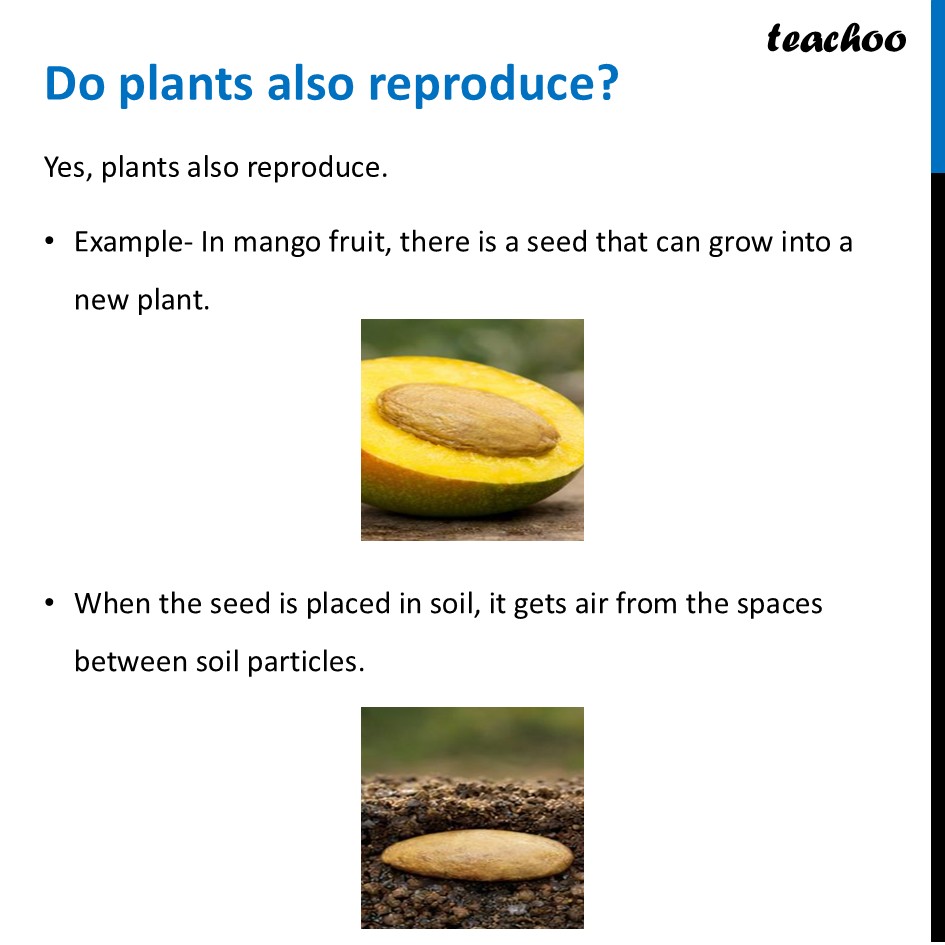 teachoo

Do plants also reproduce?

Yes, plants also reproduce.

• Example- In mango fruit, there is a seed that can grow into a new plant.

• When the seed is placed in soil, it gets air from the spaces between soil particles.